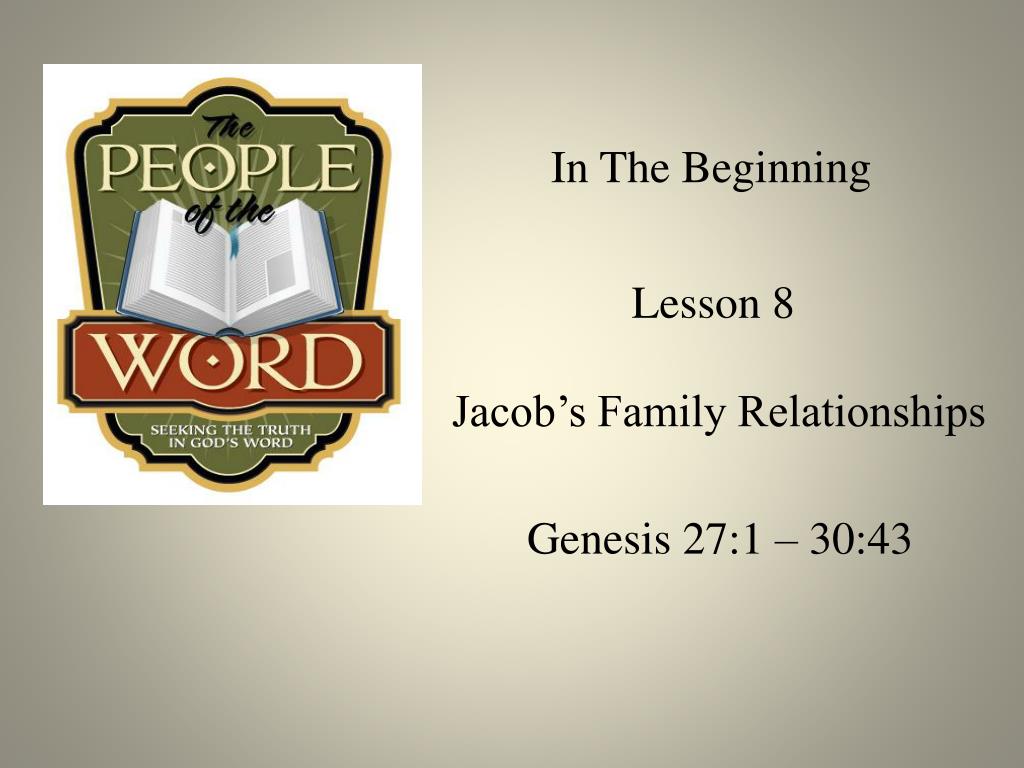 The PEOPLE of the WORD

SEEKING THE TRUTH IN GOD'S WORD

In The Beginning

Lesson 8

Jacob's Family Relationships

Genesis 27:1 – 30:43